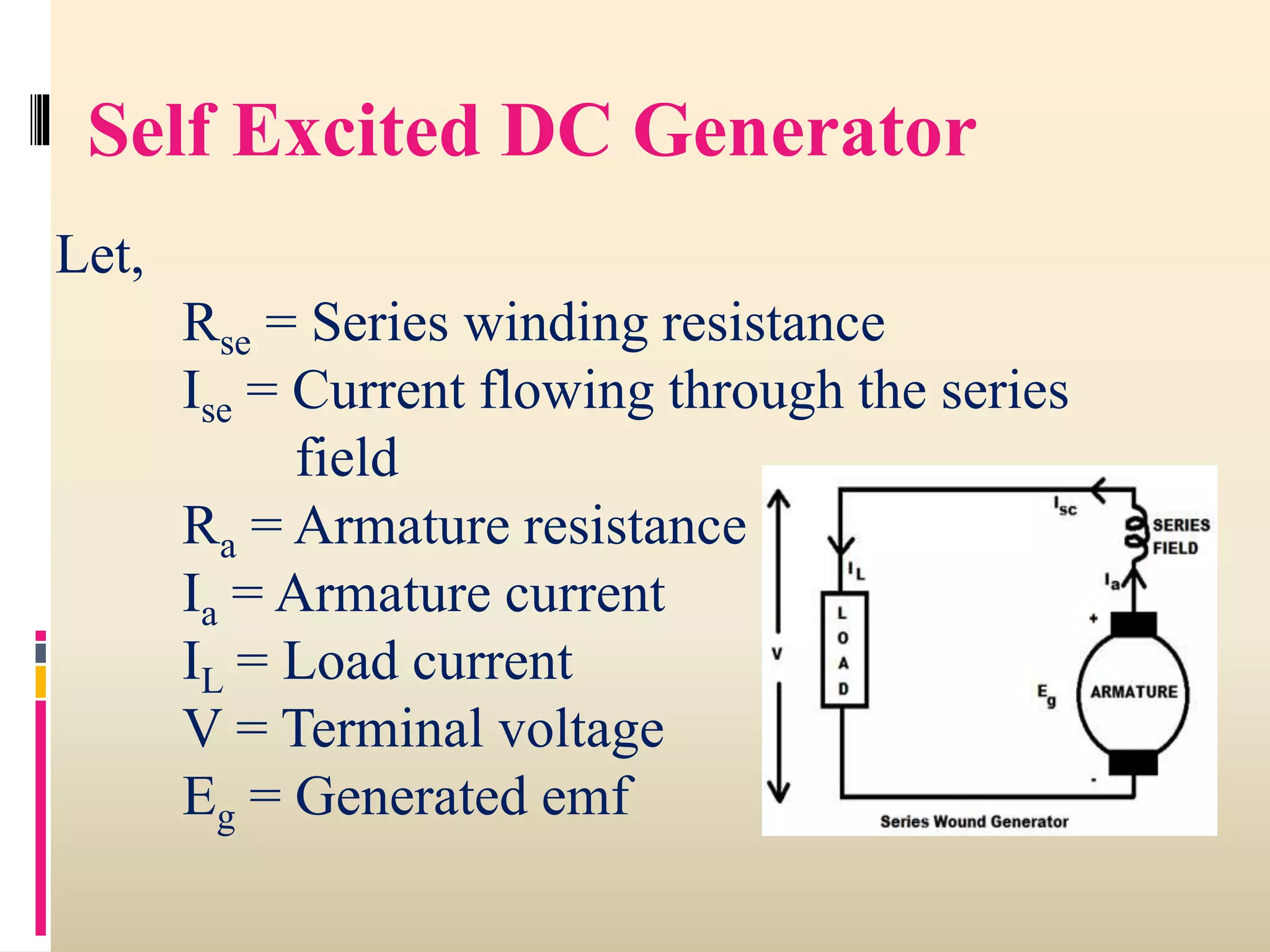 Self Excited DC Generator

Let,

$R_{se}$ = Series winding resistance
$I_{se}$ = Current flowing through the series field
$R_a$ = Armature resistance
$I_a$ = Armature current
$I_L$ = Load current
V = Terminal voltage
$E_g$ = Generated emf

$I_{sc}$
SERIES FIELD
$I_L$
$I_a$
+
V
L O A D
$E_g$
ARMATURE
-
Series Wound Generator